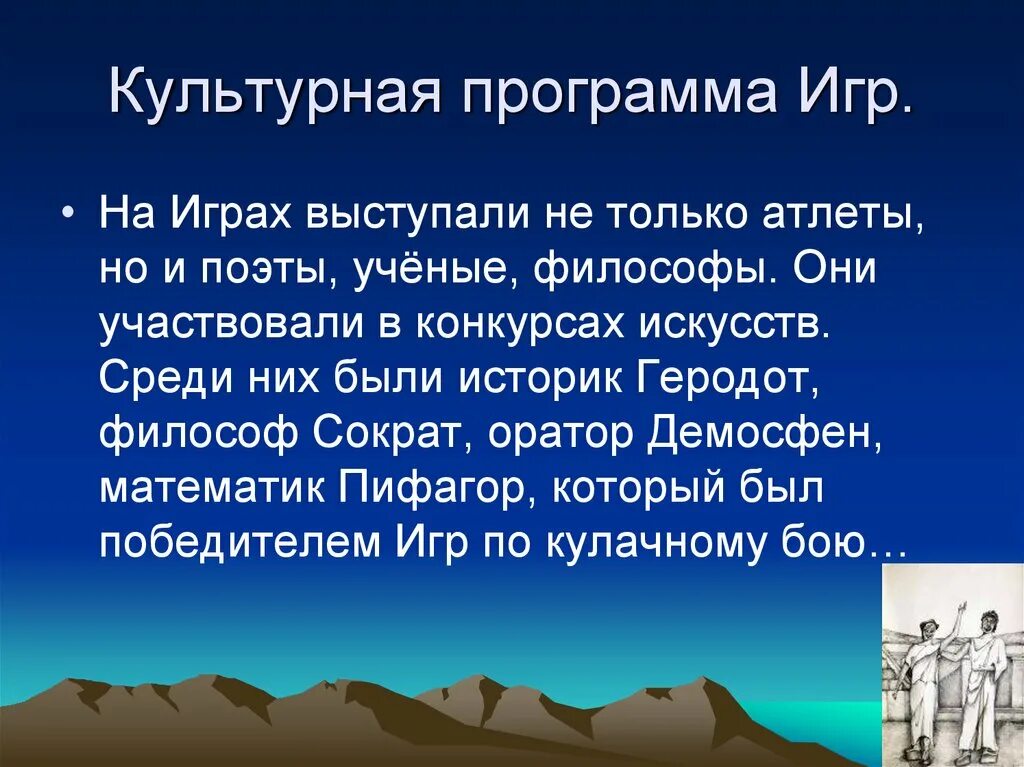 Культурная программа Игр.

• На Играх выступали не только атлеты, но и поэты, учёные, философы. Они участвовали в конкурсах искусств. Среди них были историк Геродот, философ Сократ, оратор Демосфен, математик Пифагор, который был победителем Игр по кулачному бою…